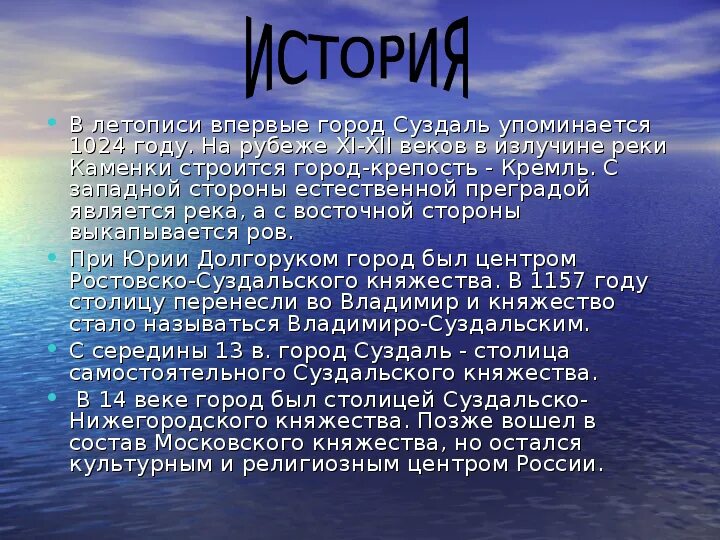 ИСТОРИЯ

• В летописи впервые город Суздаль упоминается 1024 году. На рубеже XI-XII веков в излучине реки Каменки строится город-крепость - Кремль. С западной стороны естественной преградой является река, а с восточной стороны выкапывается ров.
• При Юрии Долгоруком город был центром Ростовско-Суздальского княжества. В 1157 году столицу перенесли во Владимир и княжество стало называться Владимиро-Суздальским.
• С середины 13 в. город Суздаль - столица самостоятельного Суздальского княжества.
• В 14 веке город был столицей Суздальско-Нижегородского княжества. Позже вошел в состав Московского княжества, но остался культурным и религиозным центром России.